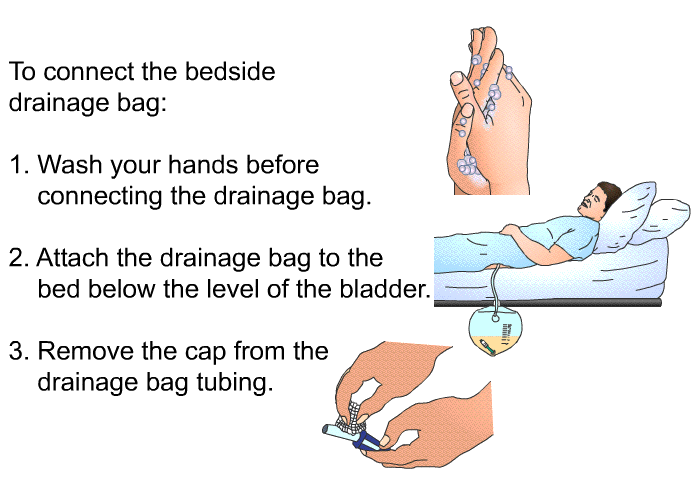 To connect the bedside drainage bag:

1. Wash your hands before connecting the drainage bag.

2. Attach the drainage bag to the bed below the level of the bladder.

3. Remove the cap from the drainage bag tubing.